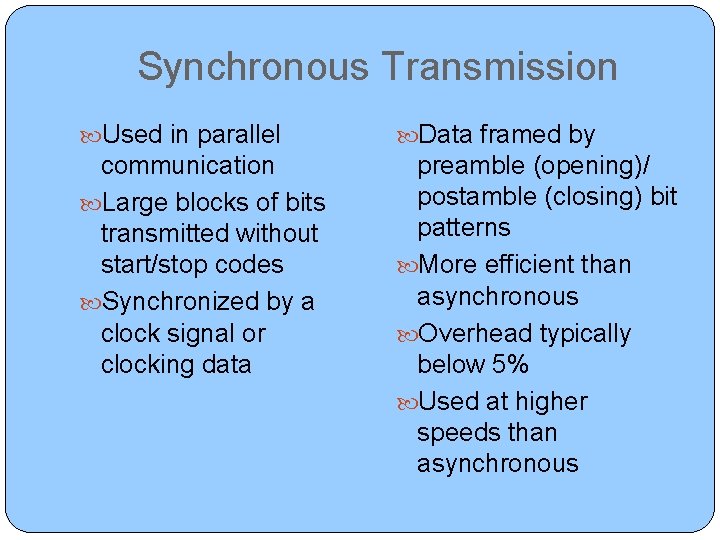 Synchronous Transmission

Used in parallel communication

Large blocks of bits transmitted without start/stop codes

Synchronized by a clock signal or clocking data

Data framed by preamble (opening)/ postamble (closing) bit patterns

More efficient than asynchronous

Overhead typically below 5%

Used at higher speeds than asynchronous